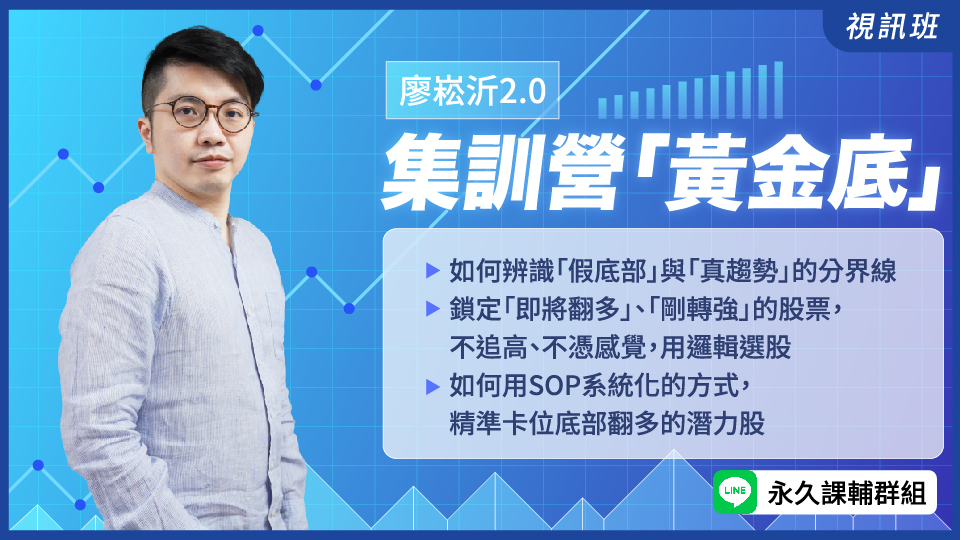 視訊班

廖崧沂2.0

集訓營「黃金底」

▶ 如何辨識「假底部」與「真趨勢」的分界線
▶ 鎖定「即將翻多」、「剛轉強」的股票，不追高、不憑感覺，用邏輯選股
▶ 如何用SOP系統化的方式，精準卡位底部翻多的潛力股

LINE 永久課輔群組